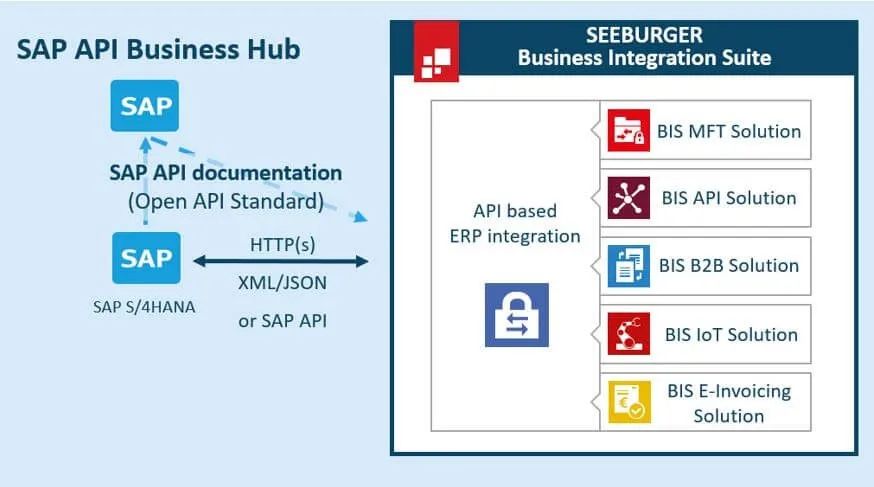 SAP API Business Hub

SAP

SAP API documentation
(Open API Standard)

SAP

SAP S/4HANA

HTTP(s)
XML/JSON
or SAP API

SEEBURGER
Business Integration Suite

API based ERP integration

BIS MFT Solution

BIS API Solution

BIS B2B Solution

BIS IoT Solution

BIS E-Invoicing Solution